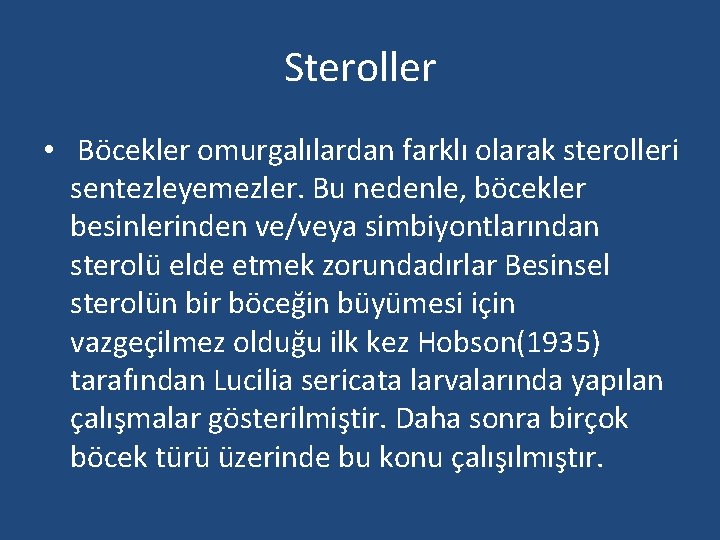 Steroller

• Böcekler omurgalılardan farklı olarak sterolleri sentezleyemezler. Bu nedenle, böcekler besinlerinden ve/veya simbiyontlarından sterolü elde etmek zorundadırlar Besinsel sterolün bir böceğin büyümesi için vazgeçilmez olduğu ilk kez Hobson(1935) tarafından Lucilia sericata larvalarında yapılan çalışmalar gösterilmiştir. Daha sonra birçok böcek türü üzerinde bu konu çalışılmıştır.